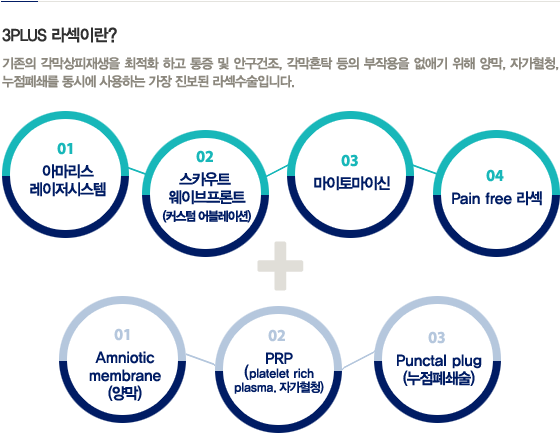 3PLUS 라섹이란?

기존의 각막상피재생을 최적화 하고 통증 및 안구건조, 각막혼탁 등의 부작용을 없애기 위해 양막, 자가혈청, 누점폐쇄를 동시에 사용하는 가장 진보된 라섹수술입니다.

01
아마리스 레이저시스템

02
스카우트 웨이브프론트 (커스텀 어블레이션)

03
마이토마이신

04
Pain free 라섹

01
Amniotic membrane (양막)

02
PRP (platelet rich plasma, 자가혈청)

03
Punctal plug (누점폐쇄술)